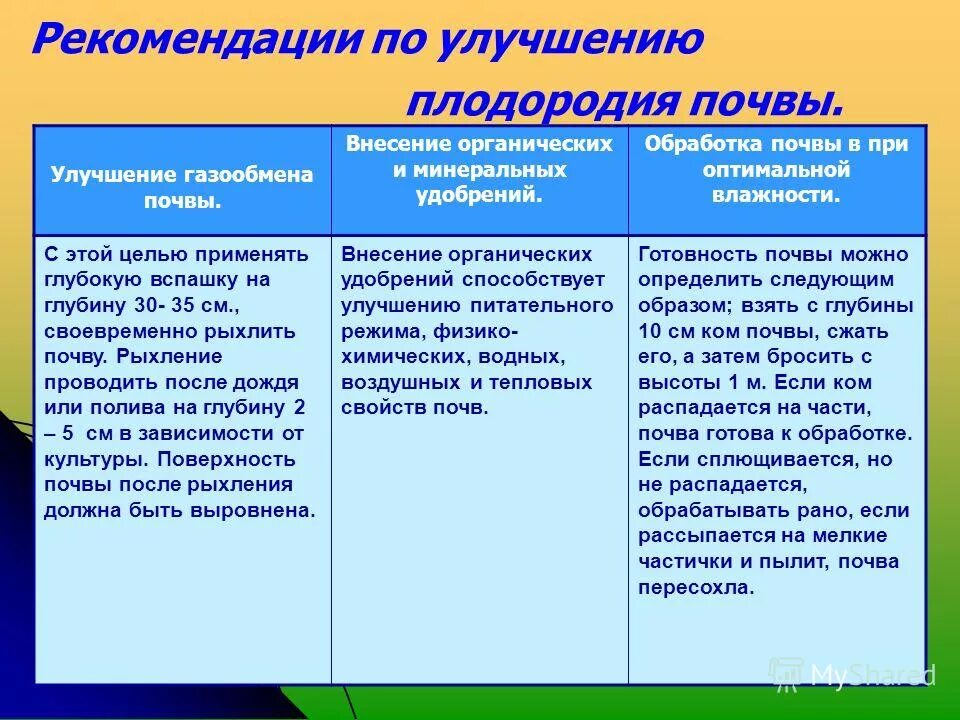 Рекомендации по улучшению плодородия почвы.

| Улучшение газообмена почвы. | Внесение органических и минеральных удобрений. | Обработка почвы в при оптимальной влажности. |
|---|---|---|
| С этой целью применять глубокую вспашку на глубину 30- 35 см., своевременно рыхлить почву. Рыхление проводить после дождя или полива на глубину 2 – 5 см в зависимости от культуры. Поверхность почвы после рыхления должна быть выровнена. | Внесение органических удобрений способствует улучшению питательного режима, физико-химических, водных, воздушных и тепловых свойств почв. | Готовность почвы можно определить следующим образом; взять с глубины 10 см ком почвы, сжать его, а затем бросить с высоты 1 м. Если ком распадается на части, почва готова к обработке. Если сплющивается, но не распадается, обрабатывать рано, если рассыпается на мелкие частички и пылит, почва пересохла. |

MyShared